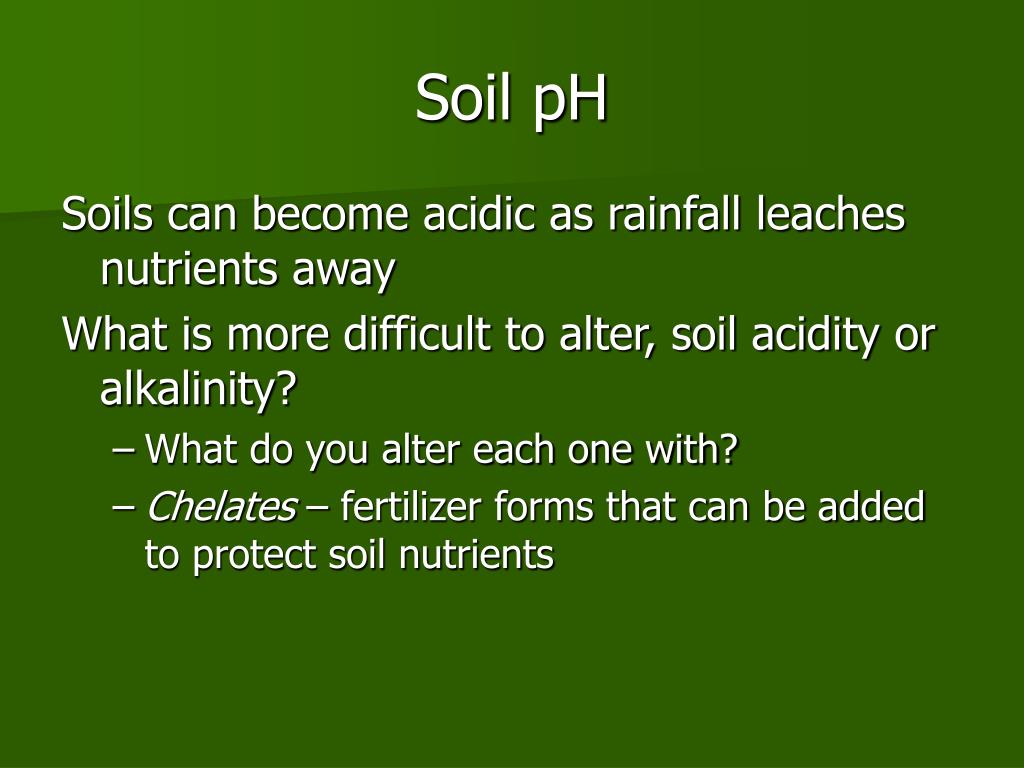 Soil pH

Soils can become acidic as rainfall leaches nutrients away

What is more difficult to alter, soil acidity or alkalinity?

– What do you alter each one with?

– Chelates – fertilizer forms that can be added to protect soil nutrients